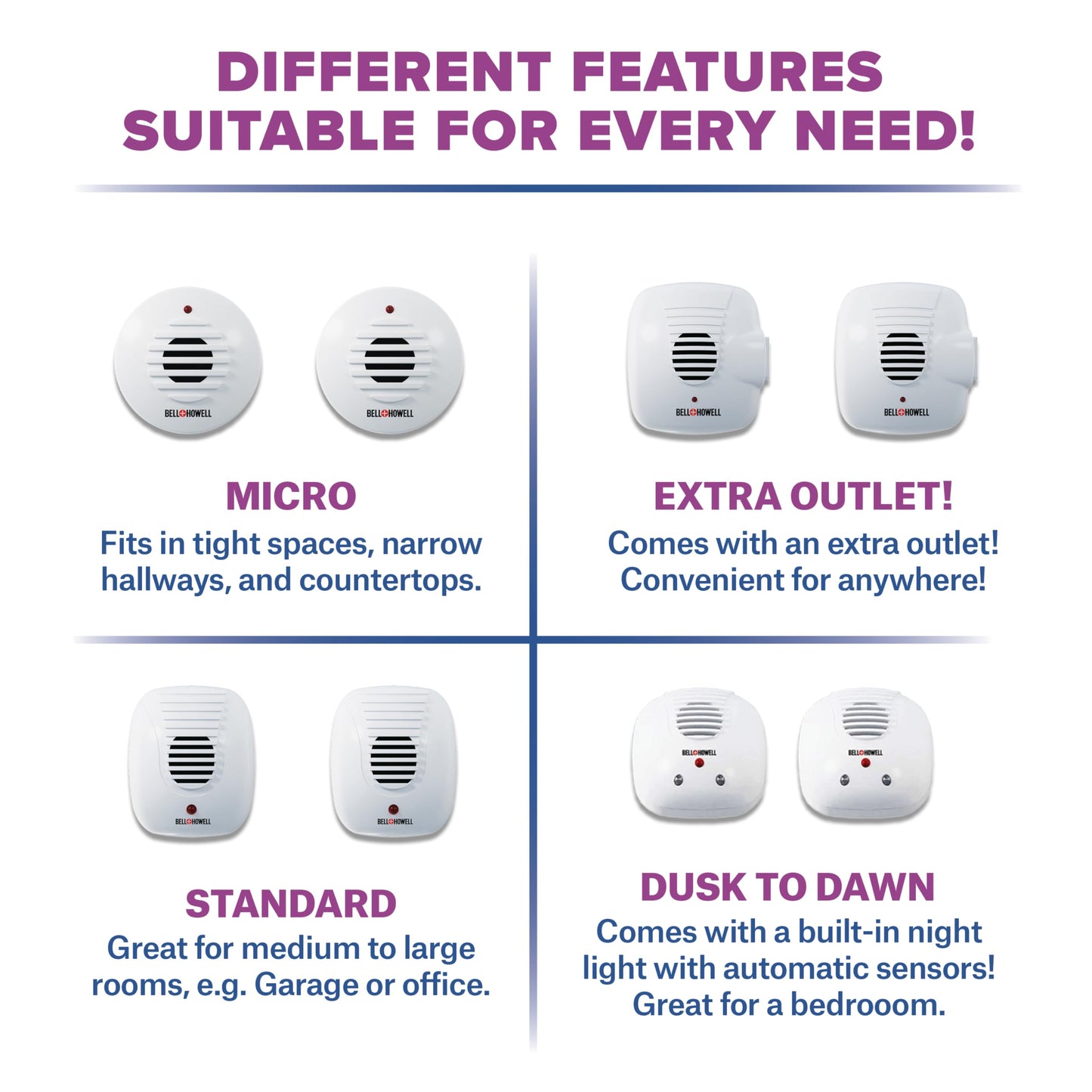 DIFFERENT FEATURES SUITABLE FOR EVERY NEED!

BELL+HOWELL

BELL+HOWELL

MICRO

Fits in tight spaces, narrow hallways, and countertops.

BELL+HOWELL

BELL+HOWELL

EXTRA OUTLET!

Comes with an extra outlet! Convenient for anywhere!

BELL+HOWELL

BELL+HOWELL

STANDARD

Great for medium to large rooms, e.g. Garage or office.

BELL+HOWELL

BELL+HOWELL

DUSK TO DAWN

Comes with a built-in night light with automatic sensors! Great for a bedrooom.